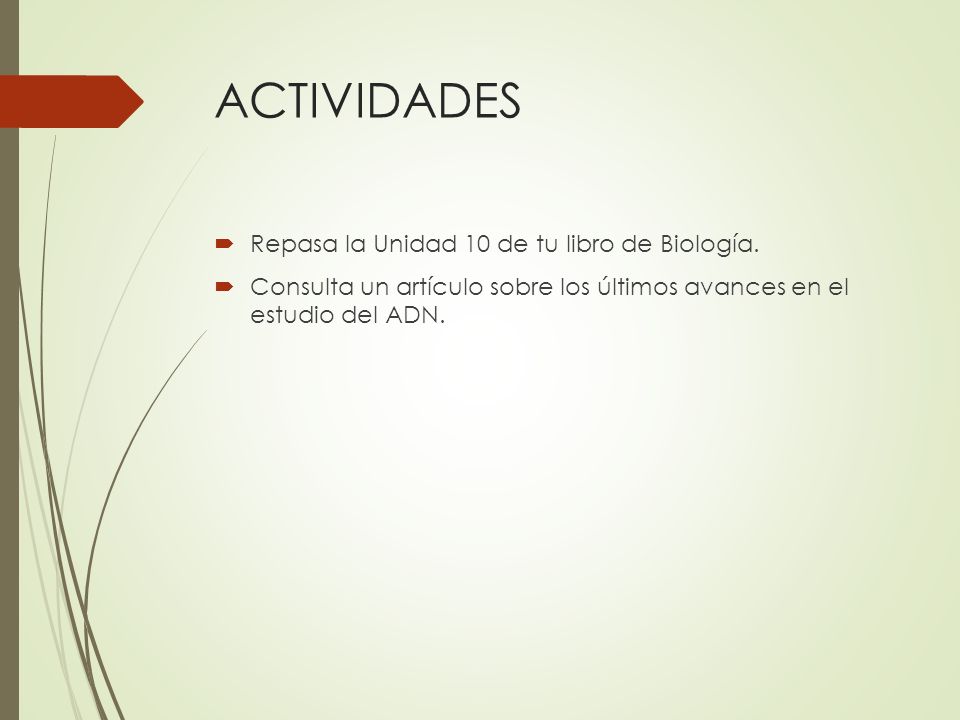 ACTIVIDADES

Repasa la Unidad 10 de tu libro de Biología.

Consulta un artículo sobre los últimos avances en el estudio del ADN.